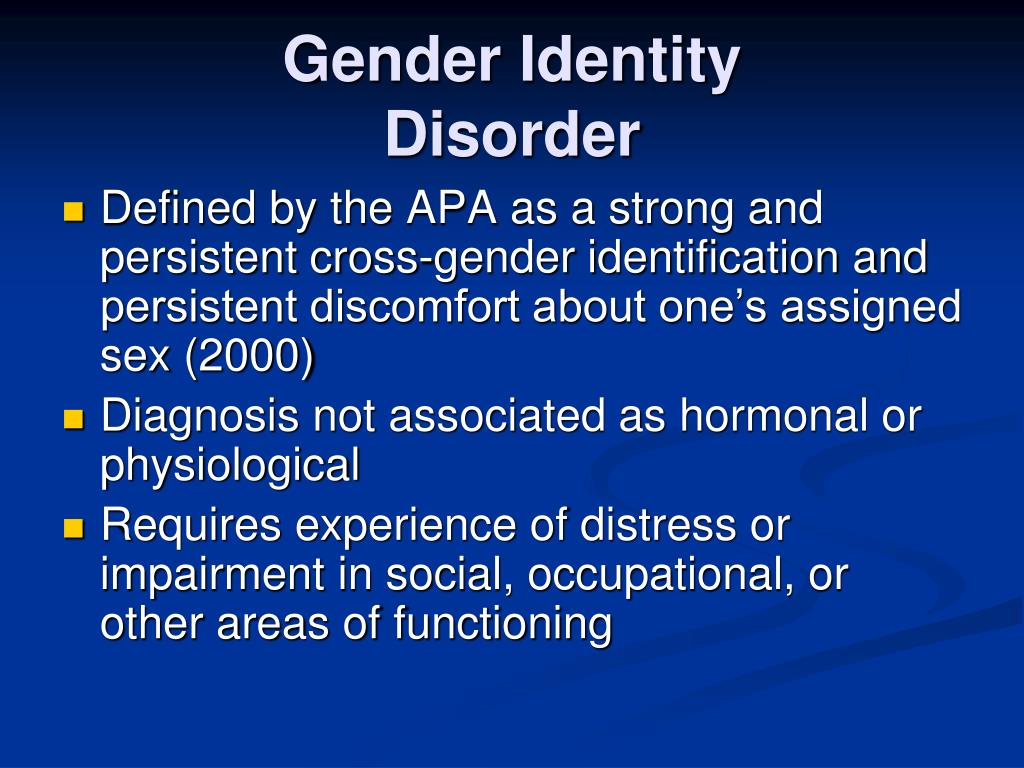 Gender Identity
Disorder

Defined by the APA as a strong and persistent cross-gender identification and persistent discomfort about one’s assigned sex (2000)

Diagnosis not associated as hormonal or physiological

Requires experience of distress or impairment in social, occupational, or other areas of functioning